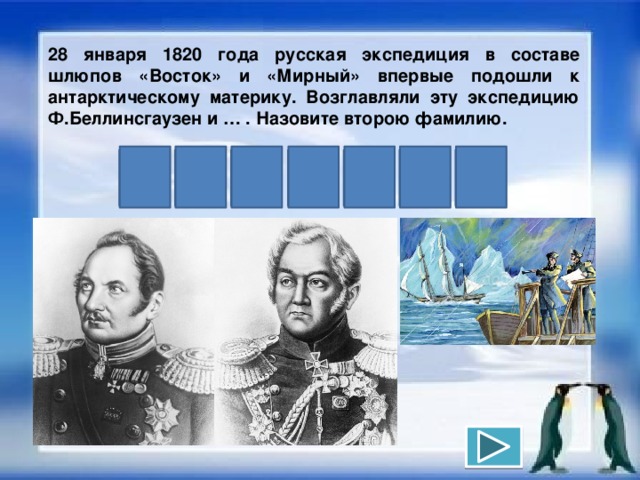 28 января 1820 года русская экспедиция в составе шлюпов «Восток» и «Мирный» впервые подошли к антарктическому материку. Возглавляли эту экспедицию Ф.Беллинсгаузен и … . Назовите второю фамилию.